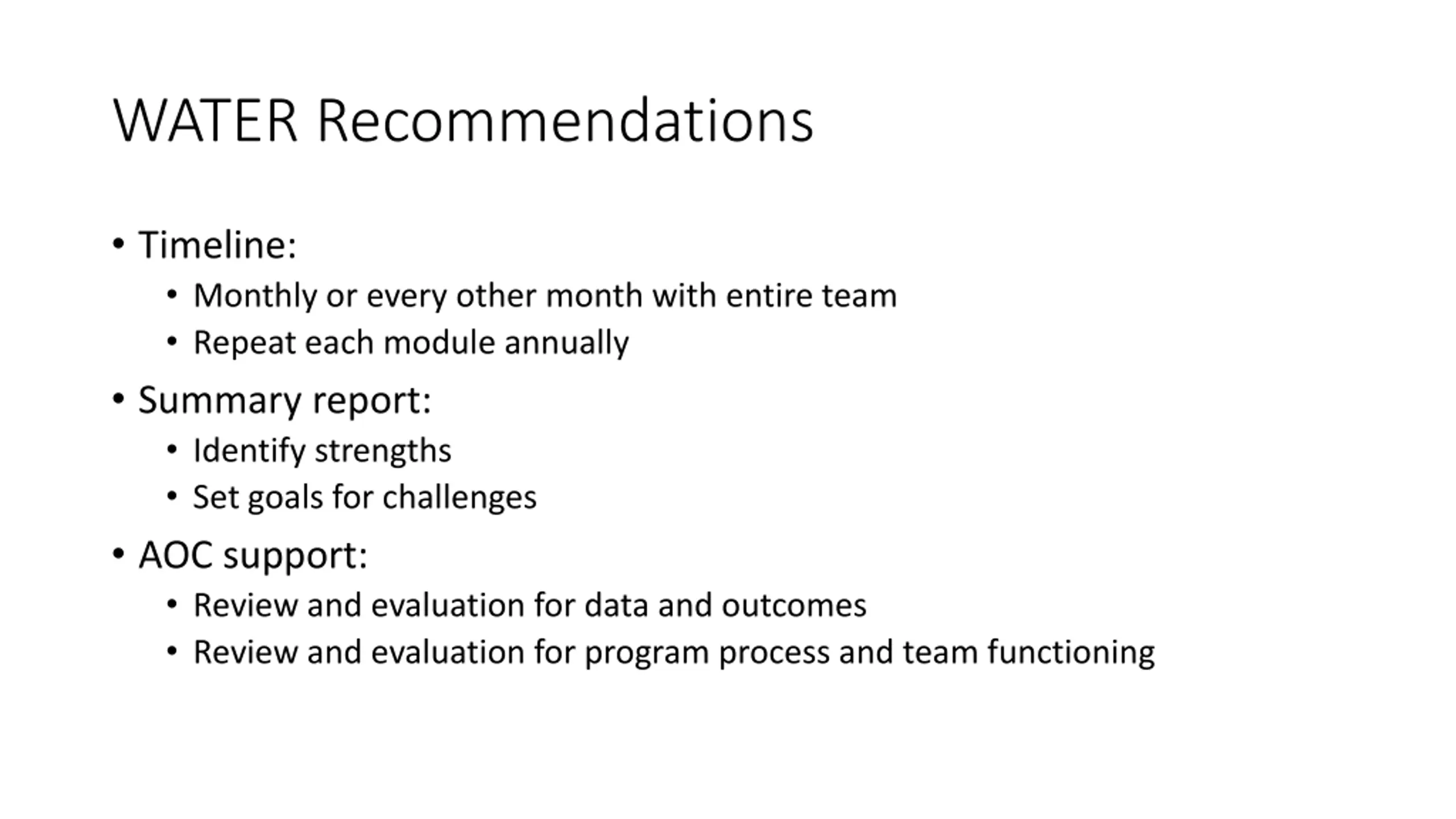 WATER Recommendations

• Timeline:
  • Monthly or every other month with entire team
  • Repeat each module annually
• Summary report:
  • Identify strengths
  • Set goals for challenges
• AOC support:
  • Review and evaluation for data and outcomes
  • Review and evaluation for program process and team functioning